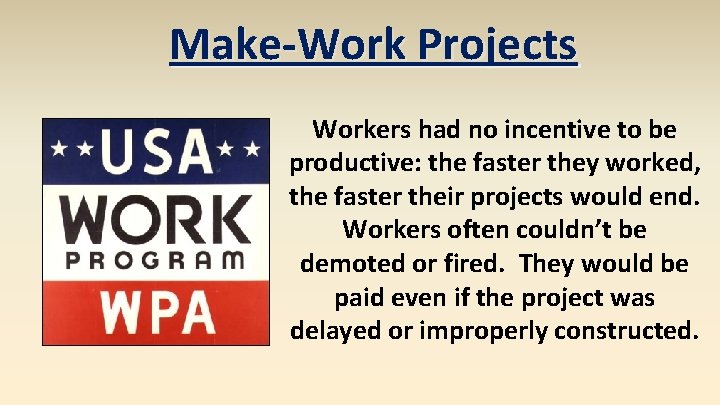 Make-Work Projects

★★USA★★
WORK
PROGRAM
WPA

Workers had no incentive to be productive: the faster they worked, the faster their projects would end. Workers often couldn't be demoted or fired. They would be paid even if the project was delayed or improperly constructed.